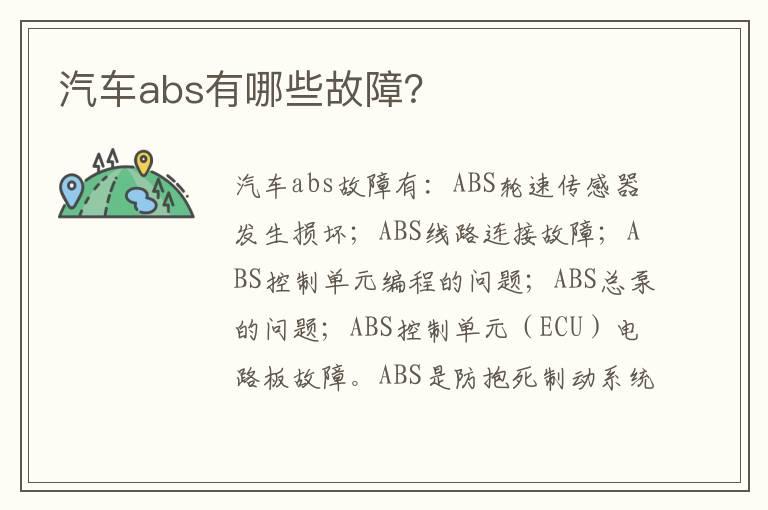 汽车abs有哪些故障?

汽车abs故障有：ABS轮速传感器发生损坏；ABS线路连接故障；ABS控制单元编程的问题；ABS总泵的问题；ABS控制单元（ECU）电路板故障。ABS是防抱死制动系统